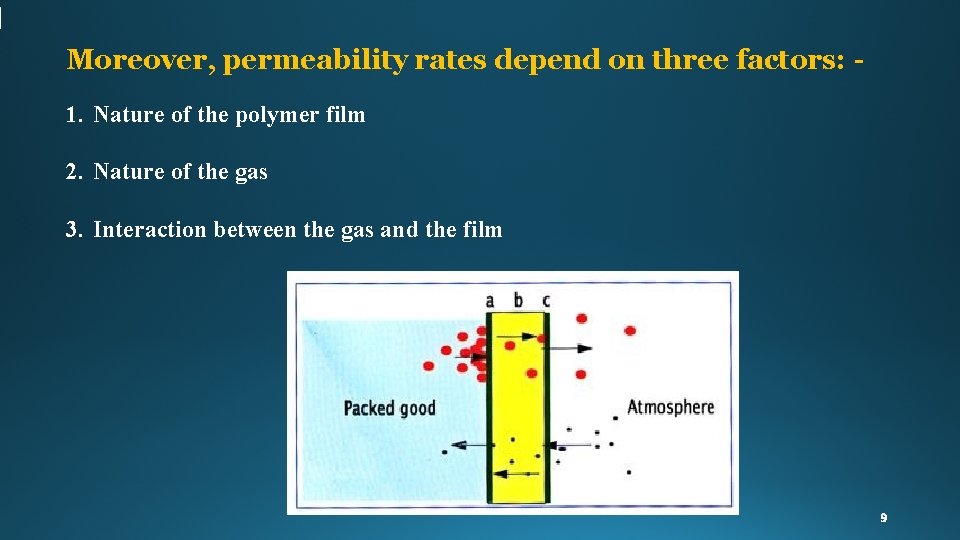 Moreover, permeability rates depend on three factors: -

1. Nature of the polymer film

2. Nature of the gas

3. Interaction between the gas and the film

a b c

Packed good

Atmosphere

9